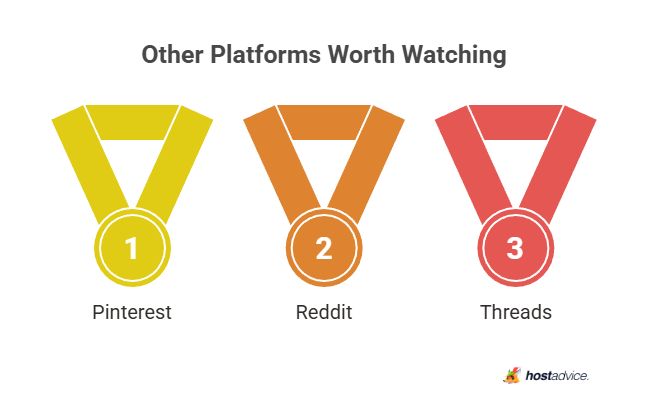 Other Platforms Worth Watching

1

Pinterest

2

Reddit

3

Threads

hostadvice.